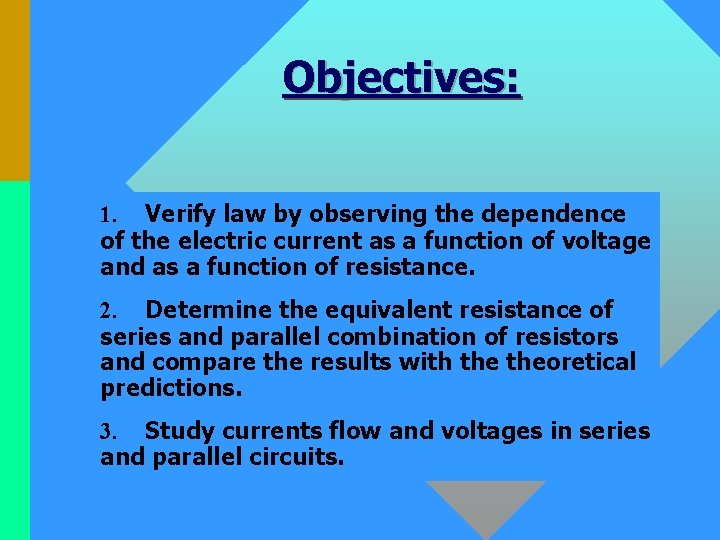 Objectives:

1. Verify law by observing the dependence of the electric current as a function of voltage and as a function of resistance.

2. Determine the equivalent resistance of series and parallel combination of resistors and compare the results with the theoretical predictions.

3. Study currents flow and voltages in series and parallel circuits.